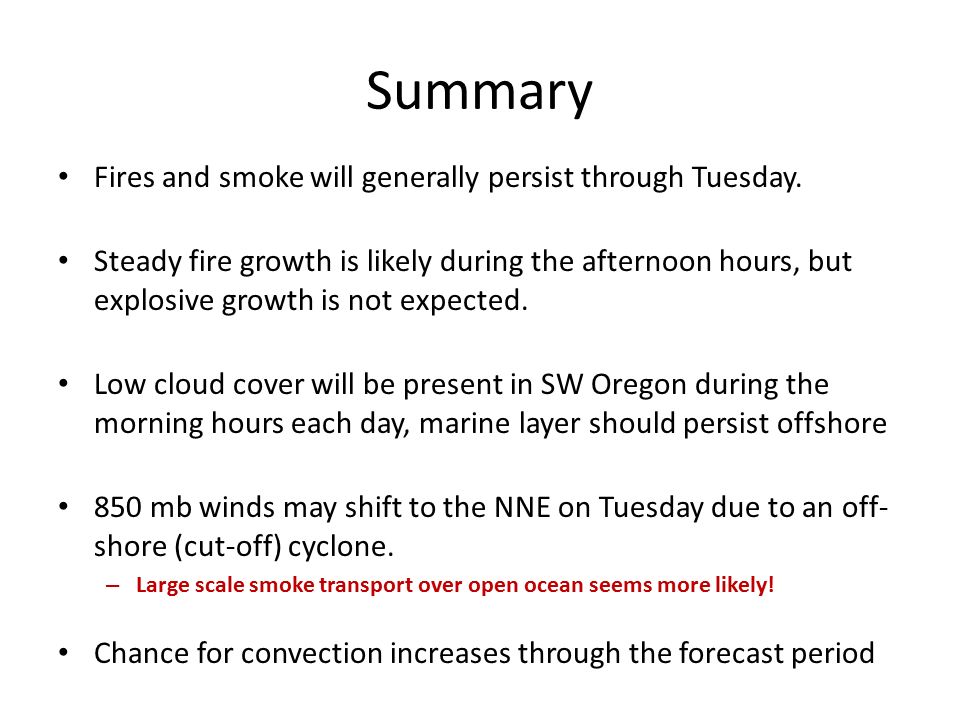 Summary

• Fires and smoke will generally persist through Tuesday.

• Steady fire growth is likely during the afternoon hours, but explosive growth is not expected.

• Low cloud cover will be present in SW Oregon during the morning hours each day, marine layer should persist offshore

• 850 mb winds may shift to the NNE on Tuesday due to an off-shore (cut-off) cyclone.
– Large scale smoke transport over open ocean seems more likely!

• Chance for convection increases through the forecast period